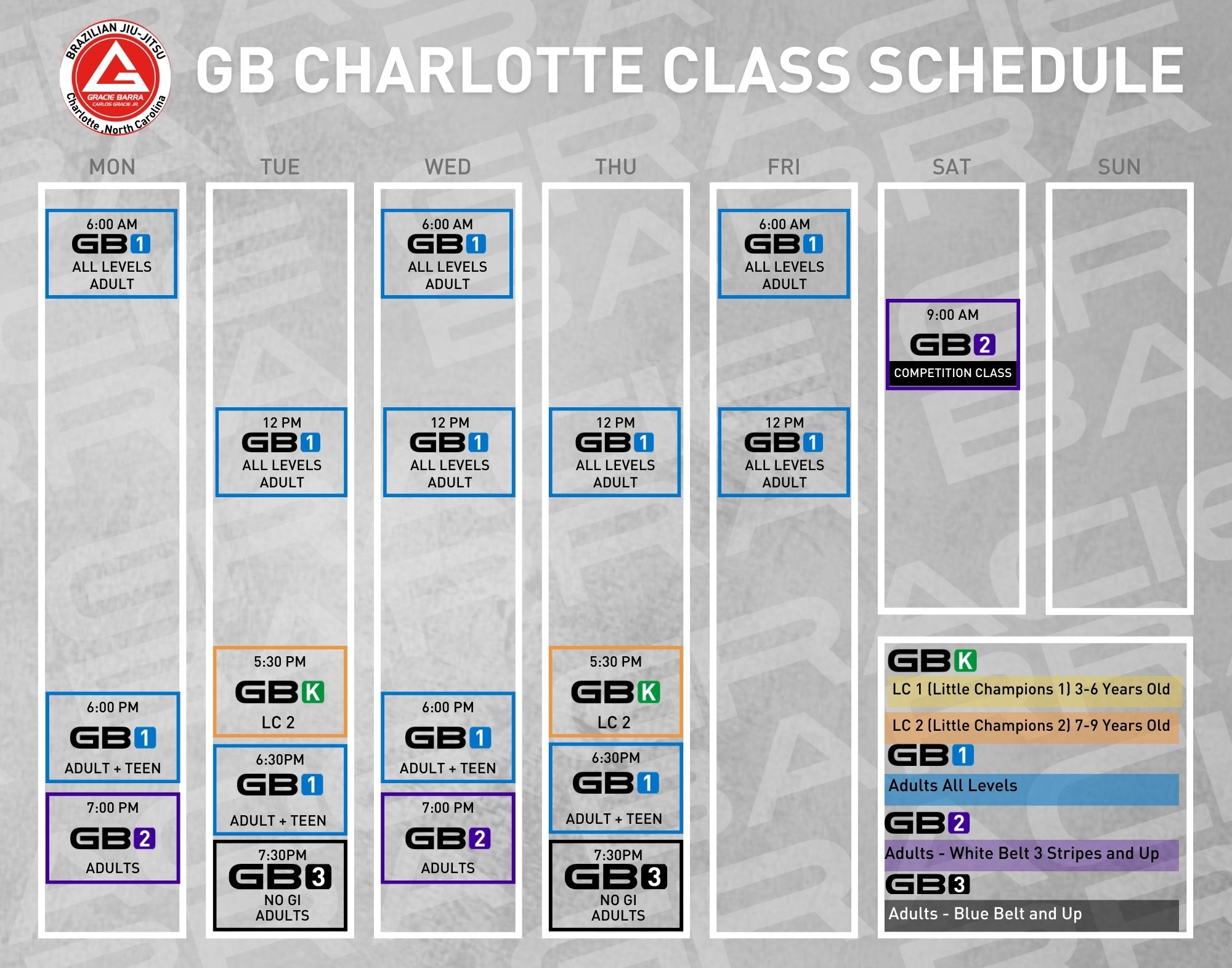 BRAZILIAN JIU-JITSU
GRACIE BARRA
CARLOS GRACIE JR.
Charlotte, North Carolina

GB CHARLOTTE CLASS SCHEDULE

MON

6:00 AM
GB1
ALL LEVELS
ADULT

6:00 PM
GB1
ADULT + TEEN

7:00 PM
GB2
ADULTS

TUE

12 PM
GB1
ALL LEVELS
ADULT

5:30 PM
GBK
LC 2

6:30PM
GB1
ADULT + TEEN

7:30PM
GB3
NO GI
ADULTS

WED

6:00 AM
GB1
ALL LEVELS
ADULT

12 PM
GB1
ALL LEVELS
ADULT

6:00 PM
GB1
ADULT + TEEN

7:00 PM
GB2
ADULTS

THU

12 PM
GB1
ALL LEVELS
ADULT

5:30 PM
GBK
LC 2

6:30PM
GB1
ADULT + TEEN

7:30PM
GB3
NO GI
ADULTS

FRI

6:00 AM
GB1
ALL LEVELS
ADULT

12 PM
GB1
ALL LEVELS
ADULT

SAT

9:00 AM
GB2
COMPETITION CLASS

SUN

GBK
LC 1 (Little Champions 1) 3-6 Years Old
LC 2 (Little Champions 2) 7-9 Years Old
GB1
Adults All Levels
GB2
Adults - White Belt 3 Stripes and Up
GB3
Adults - Blue Belt and Up